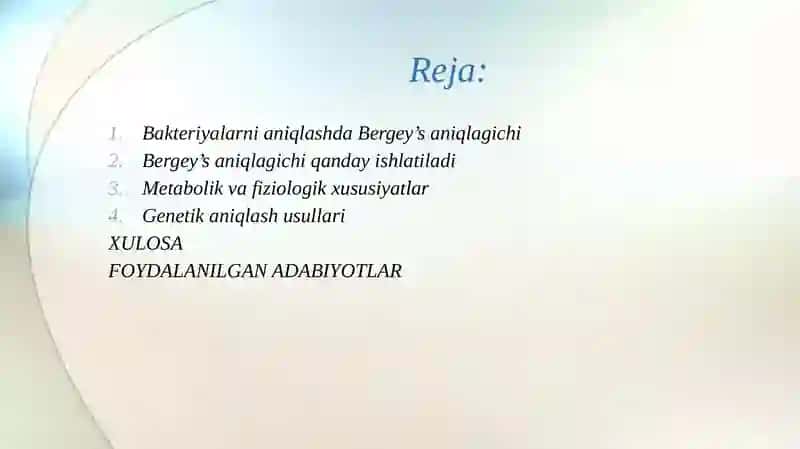 Reja:

1. Bakteriyalarni aniqlashda Bergey's aniqlagichi
2. Bergey's aniqlagichi qanday ishlatiladi
3. Metabolik va fiziologik xususiyatlar
4. Genetik aniqlash usullari
XULOSA
FOYDALANILGAN ADABIYOTLAR